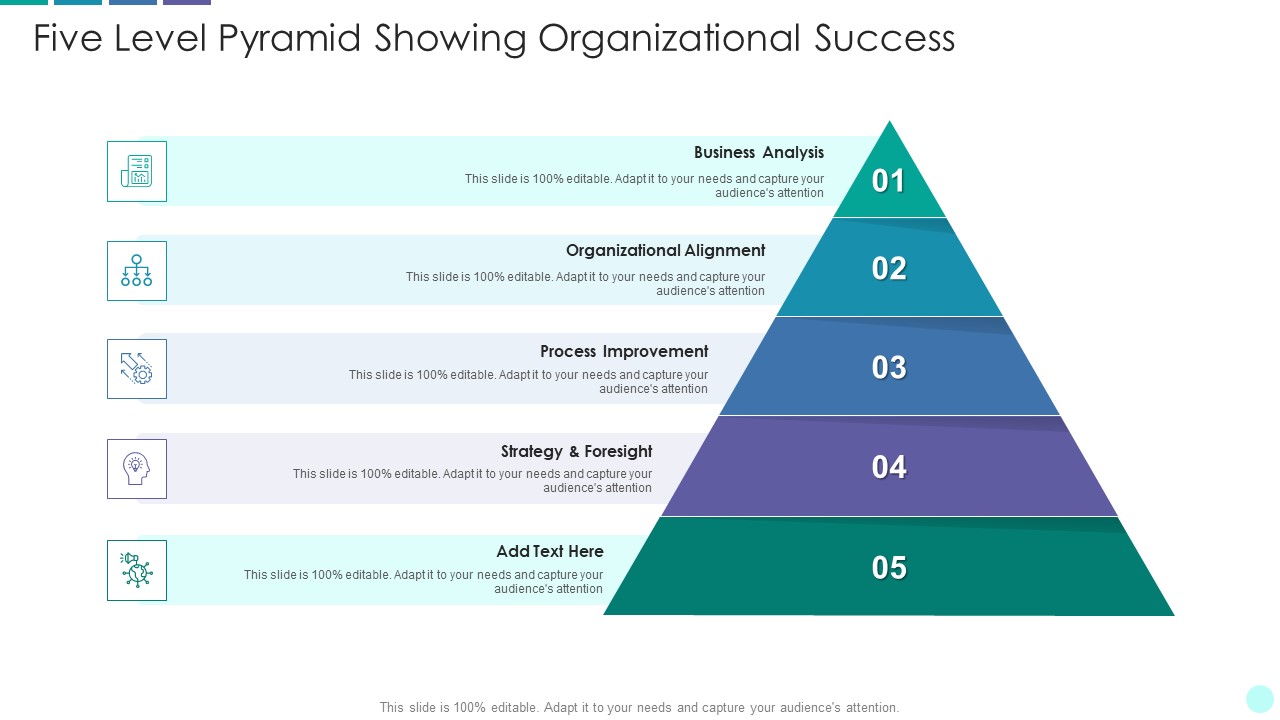 Five Level Pyramid Showing Organizational Success

Business Analysis
This slide is 100% editable. Adapt it to your needs and capture your audience's attention

01

Organizational Alignment
This slide is 100% editable. Adapt it to your needs and capture your audience's attention

02

Process Improvement
This slide is 100% editable. Adapt it to your needs and capture your audience's attention

03

Strategy & Foresight
This slide is 100% editable. Adapt it to your needs and capture your audience's attention

04

Add Text Here
This slide is 100% editable. Adapt it to your needs and capture your audience's attention

05

This slide is 100% editable. Adapt it to your needs and capture your audience's attention.